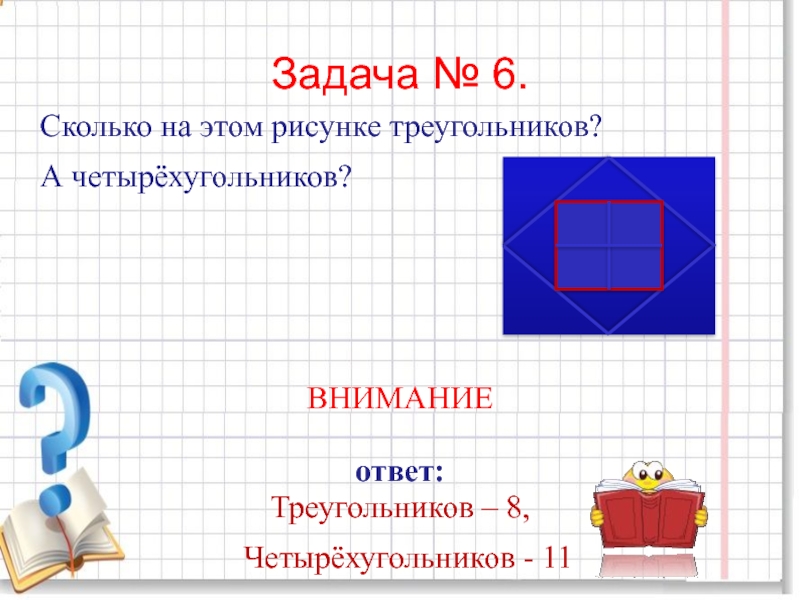 Задача № 6.

Сколько на этом рисунке треугольников?

А четырёхугольников?

ВНИМАНИЕ

ответ:
Треугольников – 8,

Четырёхугольников - 11